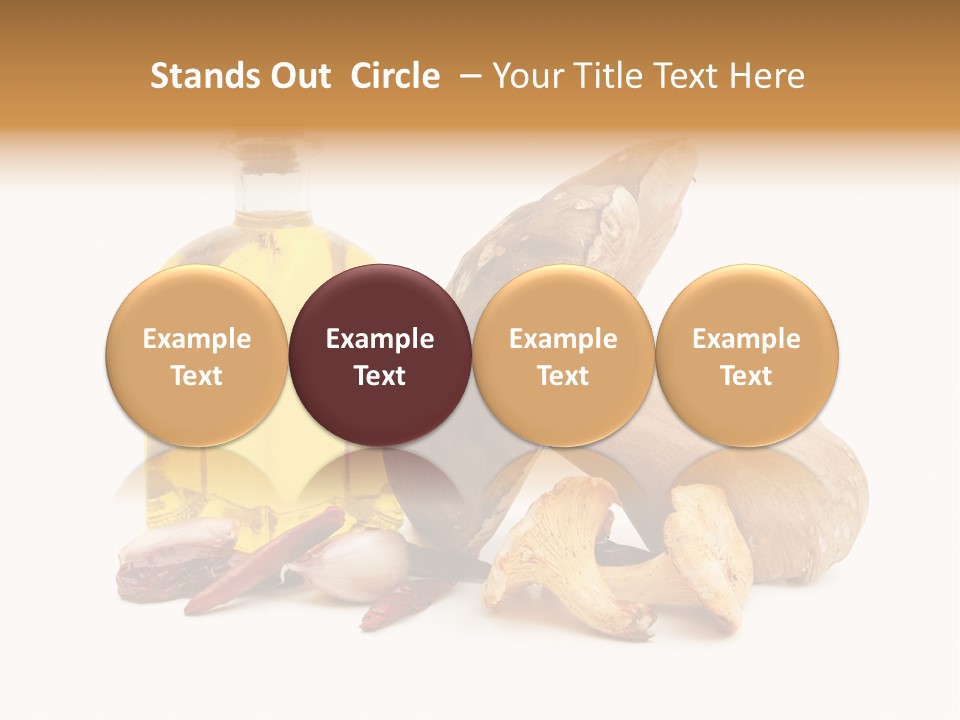 Stands Out  Circle  – Your Title Text Here

Example Text

Example Text

Example Text

Example Text